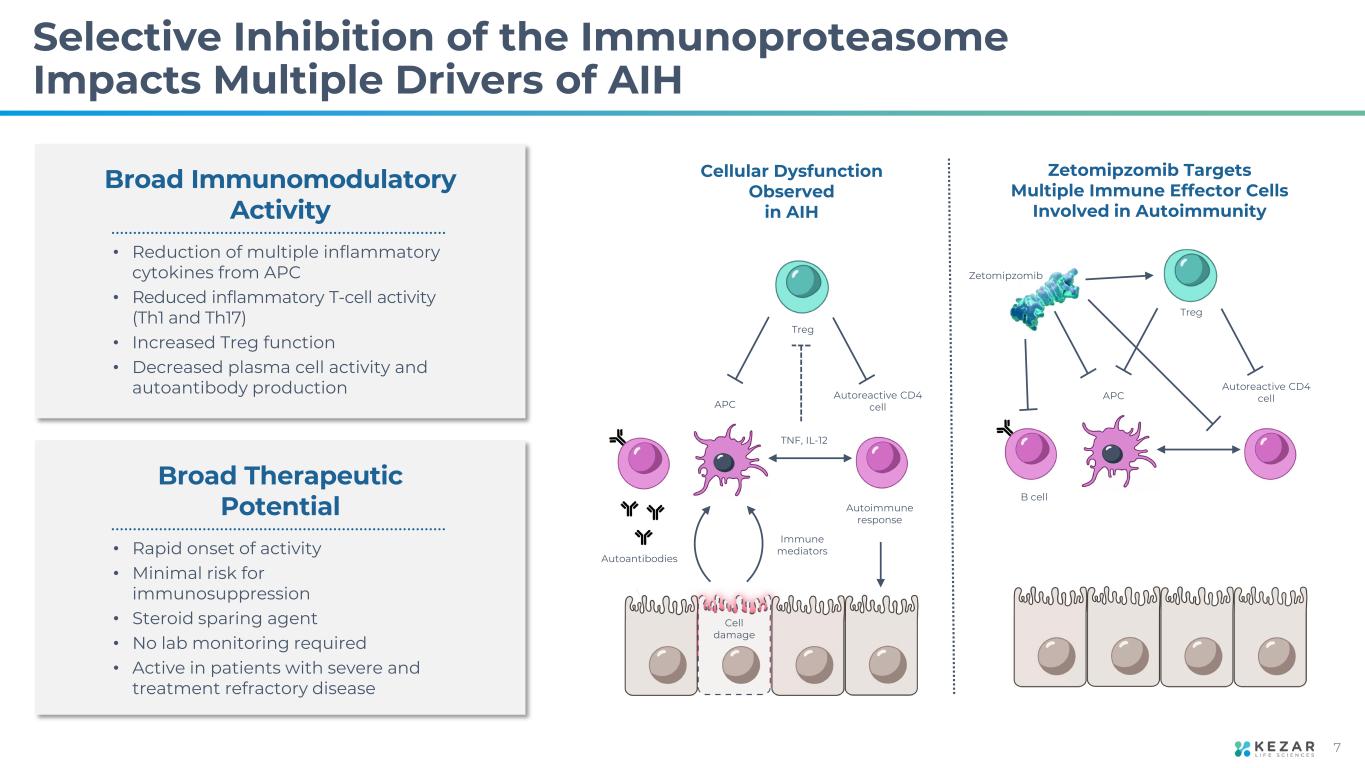 Selective Inhibition of the Immunoproteasome Impacts Multiple Drivers of AIH

Broad Immunomodulatory Activity

• Reduction of multiple inflammatory cytokines from APC
• Reduced inflammatory T-cell activity (Th1 and Th17)
• Increased Treg function
• Decreased plasma cell activity and autoantibody production

Broad Therapeutic Potential

• Rapid onset of activity
• Minimal risk for immunosuppression
• Steroid sparing agent
• No lab monitoring required
• Active in patients with severe and treatment refractory disease

Cellular Dysfunction Observed in AIH

Treg

APC

Autoreactive CD4 cell

TNF, IL-12

Autoimmune response

Immune mediators

Autoantibodies

Cell damage

Zetomipzomib Targets Multiple Immune Effector Cells Involved in Autoimmunity

Zetomipzomib

Treg

APC

Autoreactive CD4 cell

B cell

KEZAR LIFE SCIENCES

7